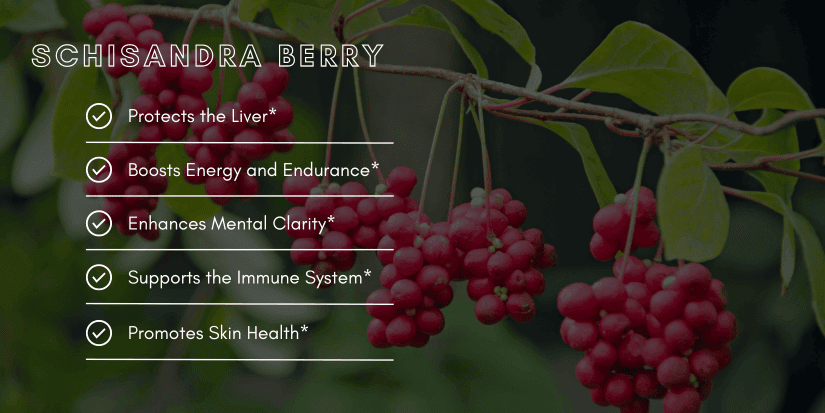 SCHISANDRA BERRY

Protects the Liver*

Boosts Energy and Endurance*

Enhances Mental Clarity*

Supports the Immune System*

Promotes Skin Health*